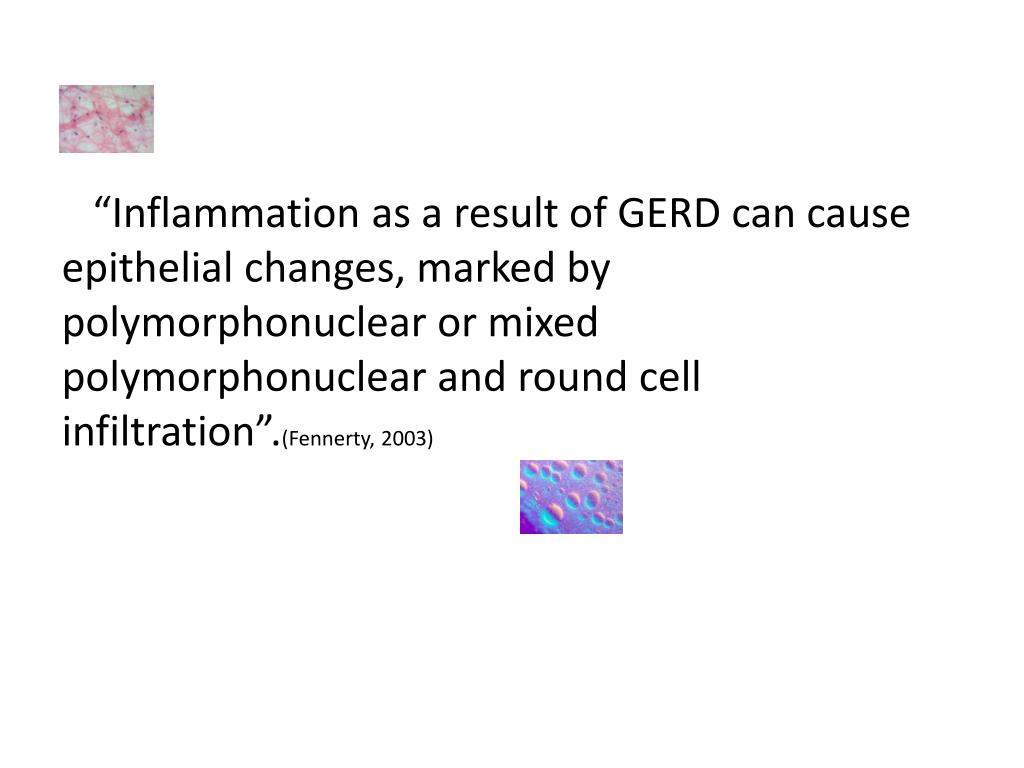 “Inflammation as a result of GERD can cause epithelial changes, marked by polymorphonuclear or mixed polymorphonuclear and round cell infiltration”.(Fennerty, 2003)